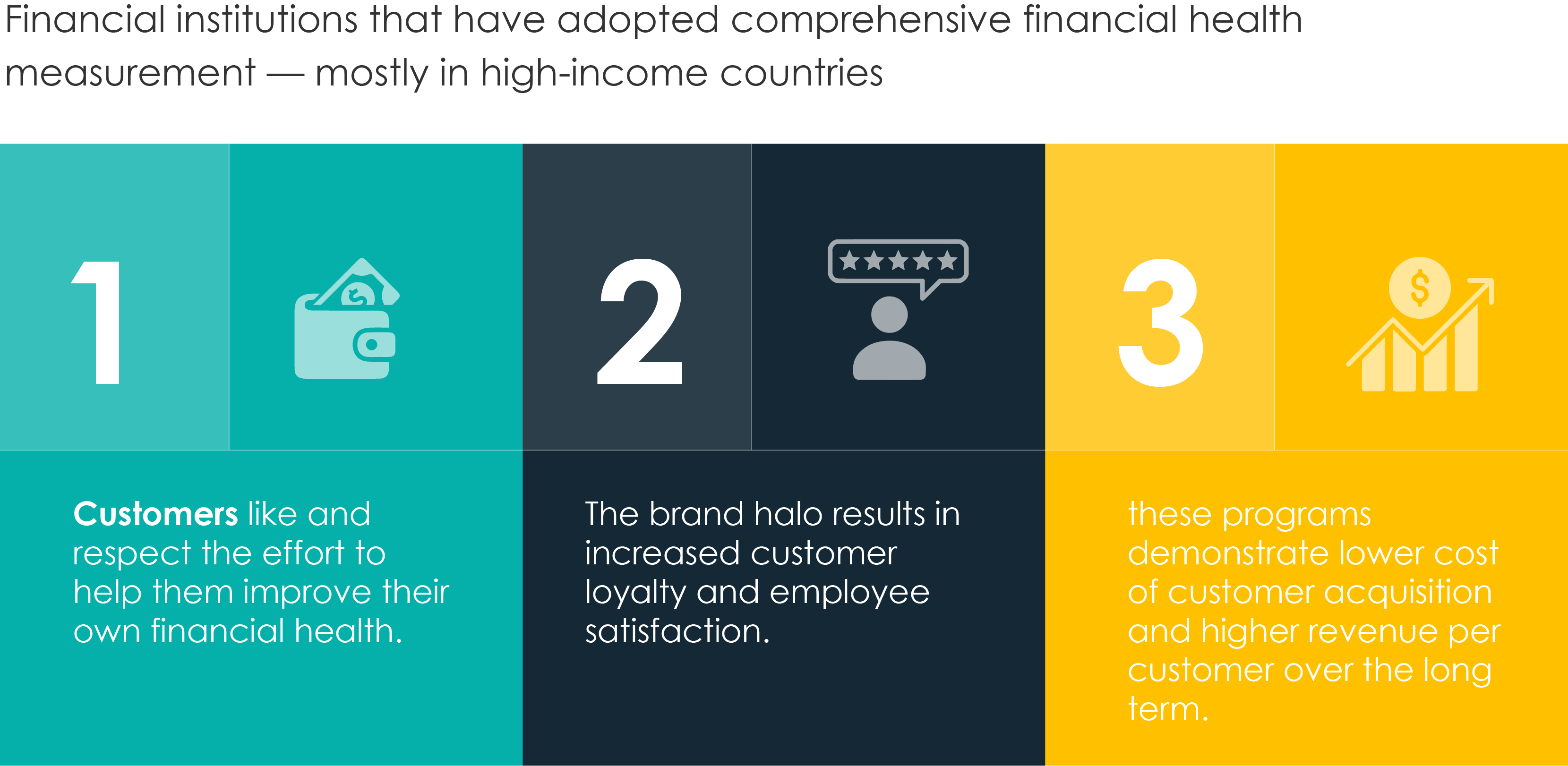 Financial institutions that have adopted comprehensive financial health measurement — mostly in high-income countries

1

Customers like and respect the effort to help them improve their own financial health.

2

The brand halo results in increased customer loyalty and employee satisfaction.

3

$

these programs demonstrate lower cost of customer acquisition and higher revenue per customer over the long term.